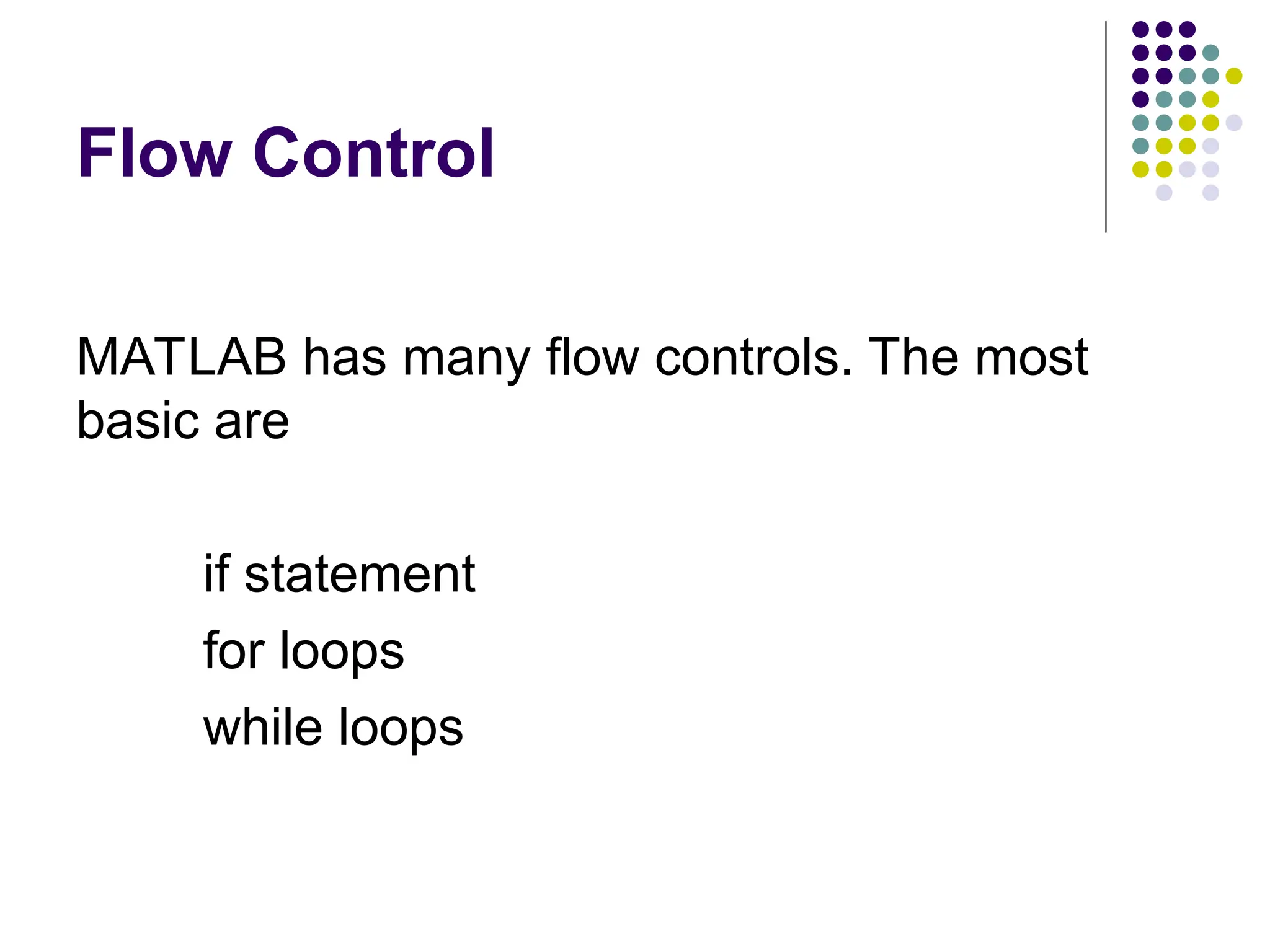 Flow Control

MATLAB has many flow controls. The most basic are

if statement

for loops

while loops